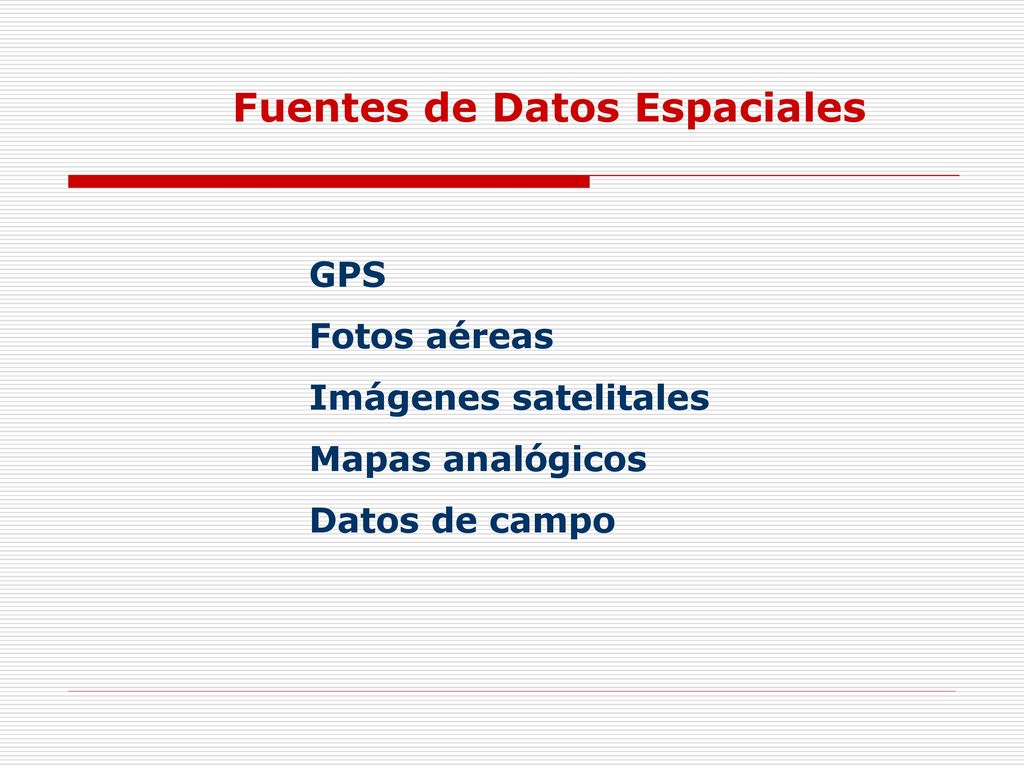 Fuentes de Datos Espaciales

GPS
Fotos aéreas
Imágenes satelitales
Mapas analógicos
Datos de campo